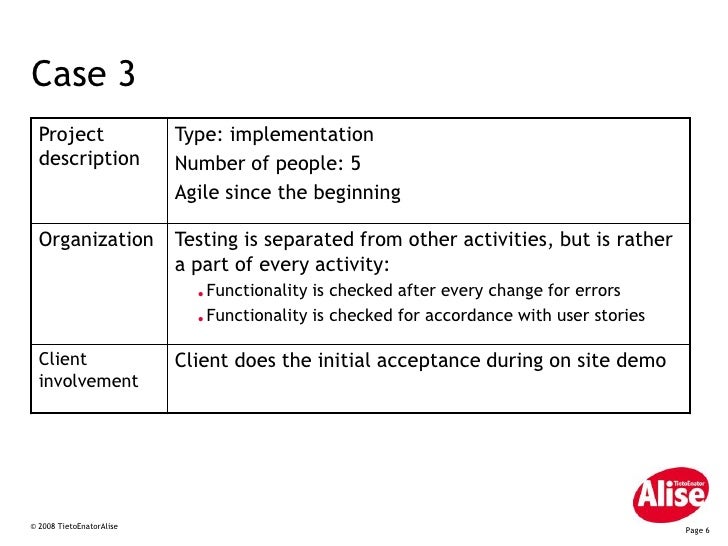 Case 3

| Project description | Type: implementation<br>Number of people: 5<br>Agile since the beginning |
|---|---|
| Organization | Testing is separated from other activities, but is rather a part of every activity:<br>• Functionality is checked after every change for errors<br>• Functionality is checked for accordance with user stories |
| Client involvement | Client does the initial acceptance during on site demo |

TietoEnator Alise

© 2008 TietoEnatorAlise

Page 6